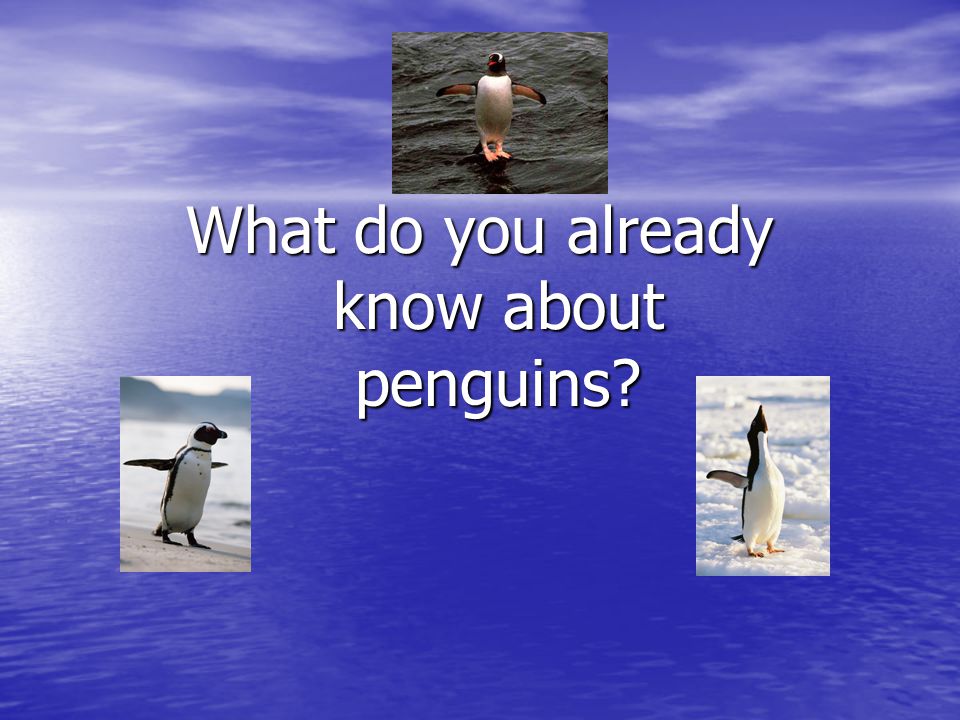 What do you already know about penguins?